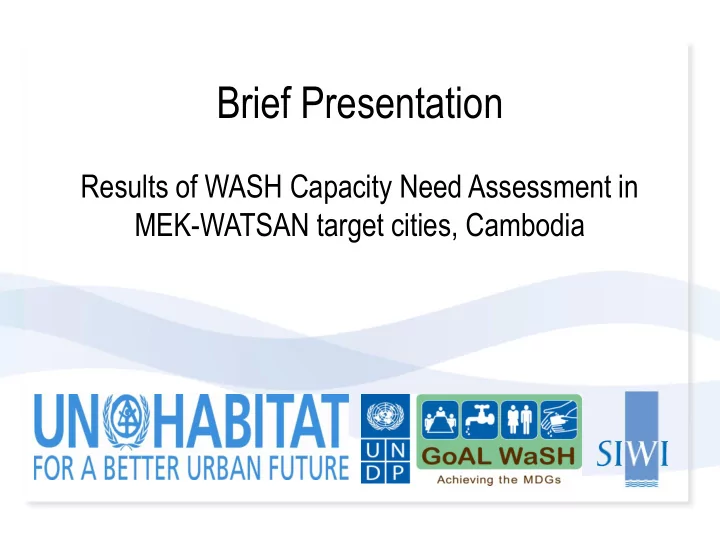 Brief Presentation

Results of WASH Capacity Need Assessment in MEK-WATSAN target cities, Cambodia

UN HABITAT
FOR A BETTER URBAN FUTURE

U N
D P

GoAL WaSH
Achieving the MDGs

SIWI